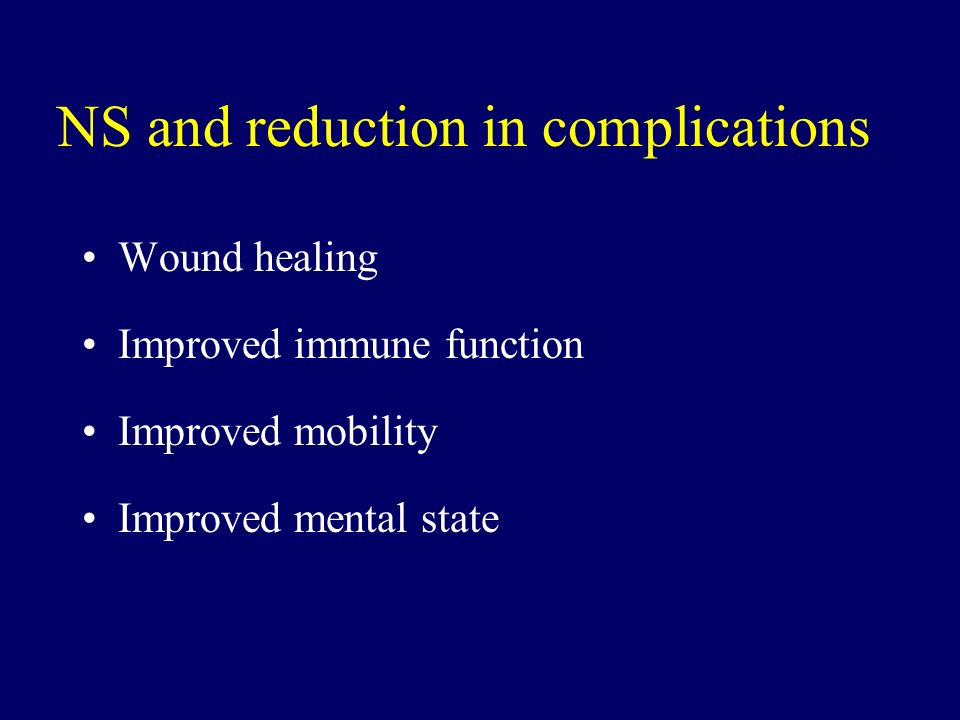 NS and reduction in complications

• Wound healing
• Improved immune function
• Improved mobility
• Improved mental state